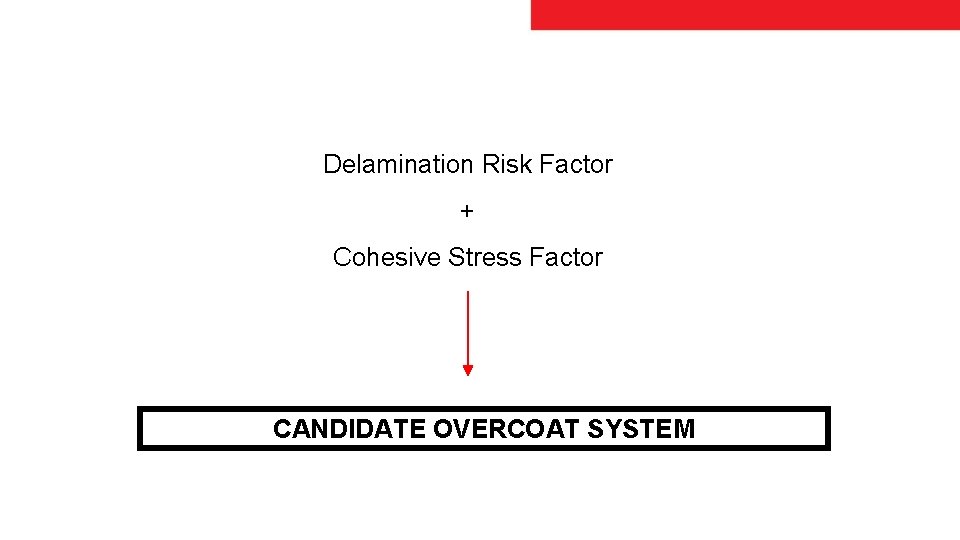 Delamination Risk Factor

+

Cohesive Stress Factor

CANDIDATE OVERCOAT SYSTEM